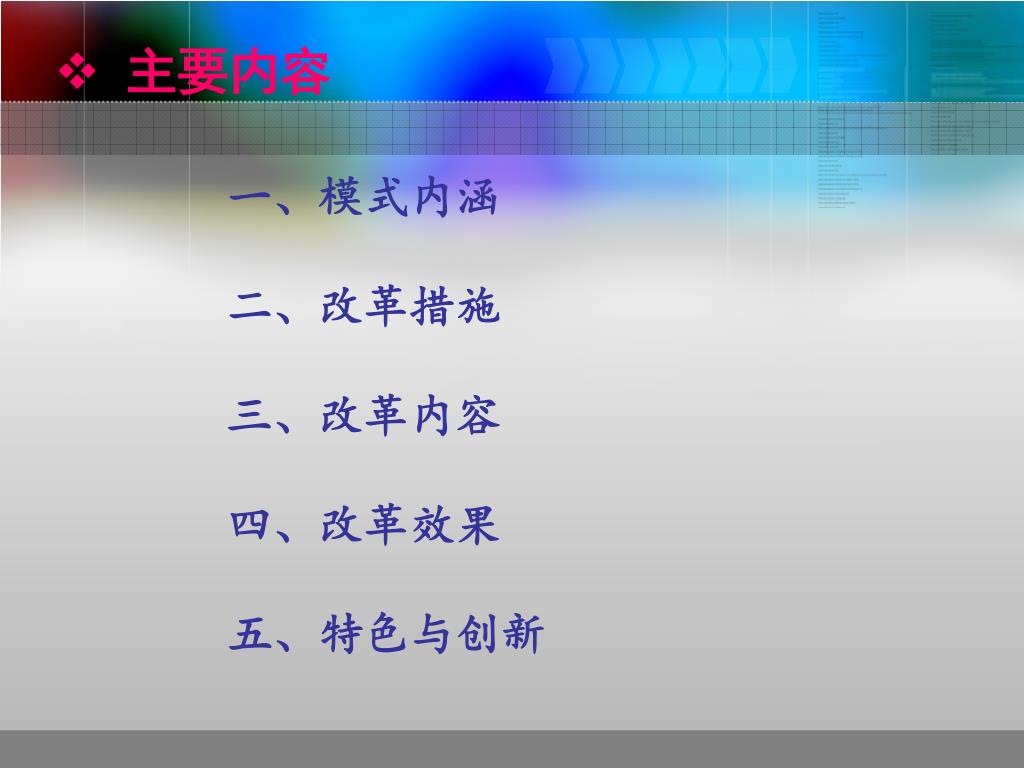 ❖ 主要内容

一、模式内涵

二、改革措施

三、改革内容

四、改革效果

五、特色与创新